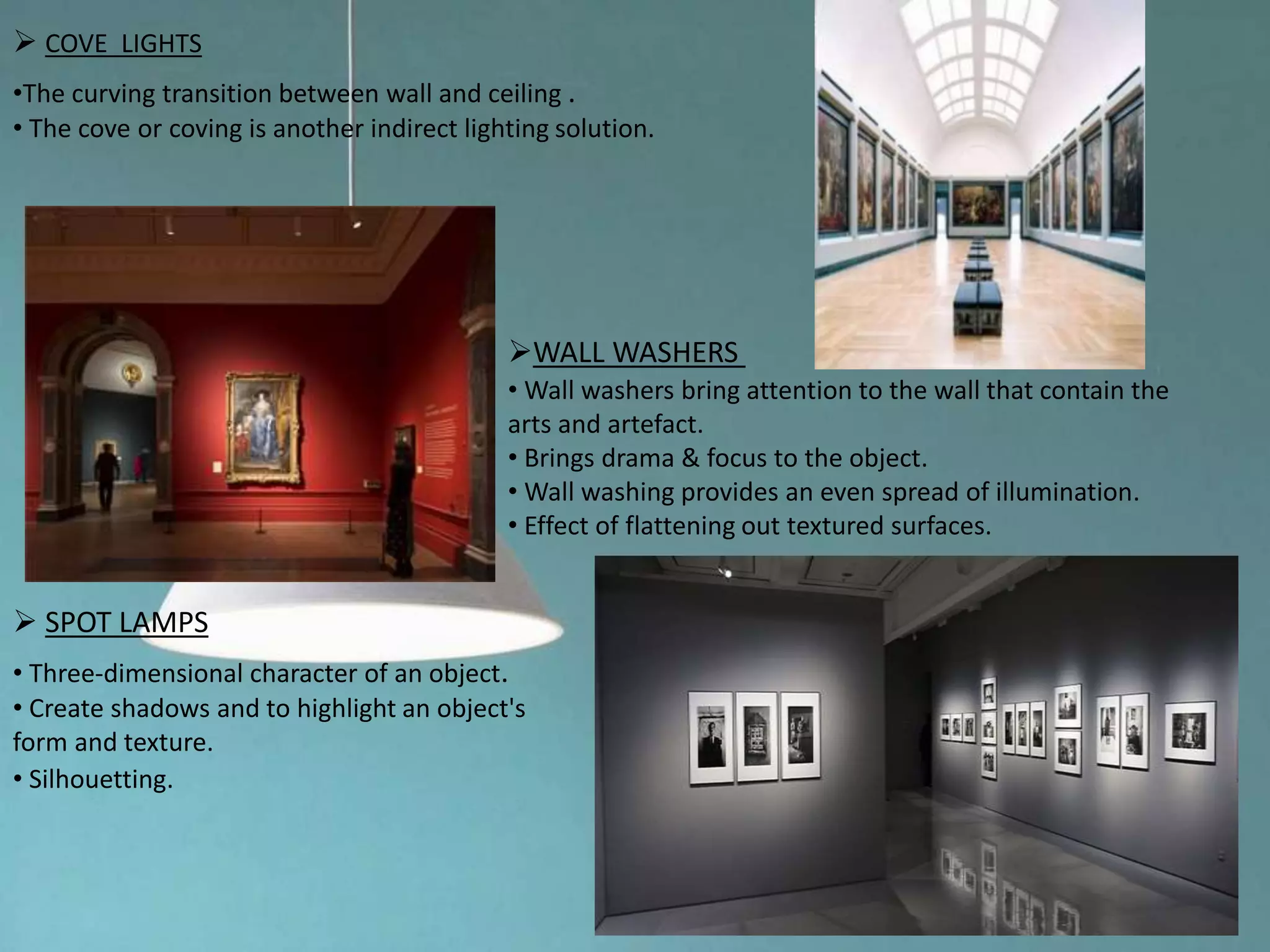 ➢ COVE LIGHTS

•The curving transition between wall and ceiling .
• The cove or coving is another indirect lighting solution.

➢WALL WASHERS

• Wall washers bring attention to the wall that contain the arts and artefact.
• Brings drama & focus to the object.
• Wall washing provides an even spread of illumination.
• Effect of flattening out textured surfaces.

➢ SPOT LAMPS

• Three-dimensional character of an object.
• Create shadows and to highlight an object's form and texture.
• Silhouetting.